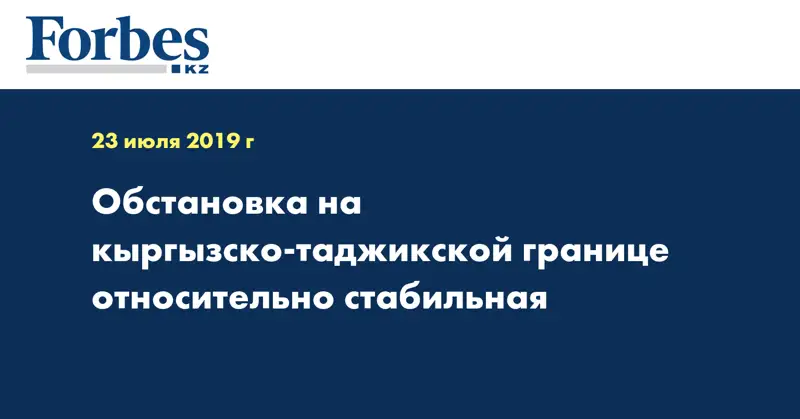 Forbes
KZ

23 июля 2019 г

Обстановка на кыргызско-таджикской границе относительно стабильная